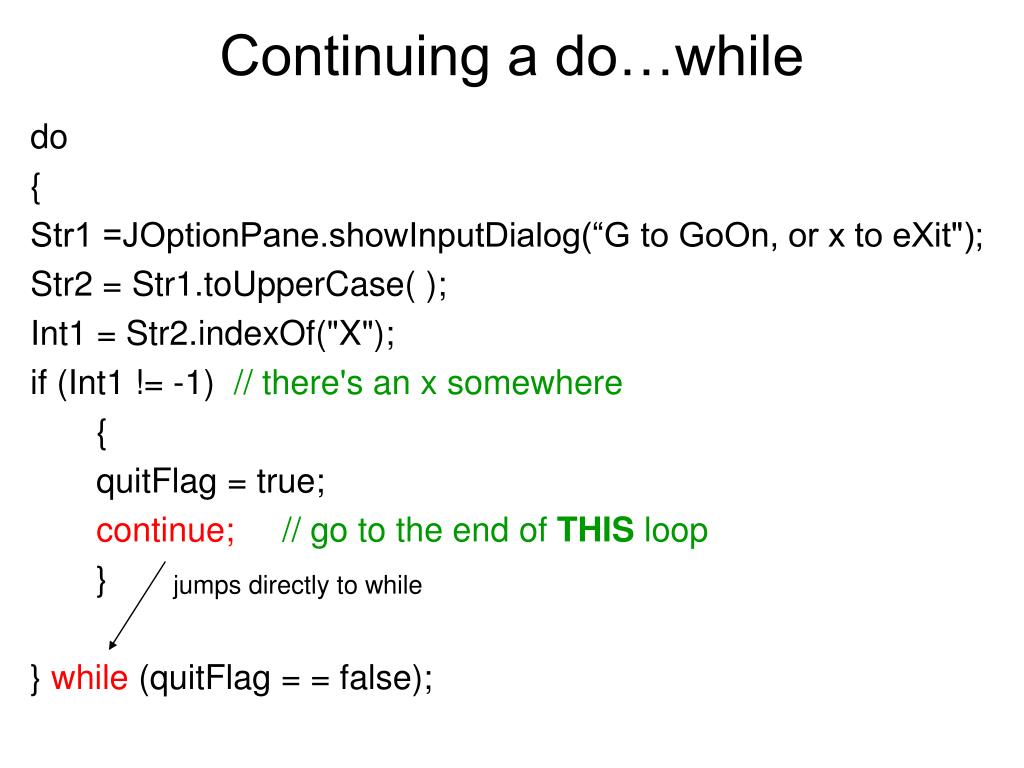 Continuing a do…while

do
{
Str1 =JOptionPane.showInputDialog(“G to GoOn, or x to eXit");
Str2 = Str1.toUpperCase( );
Int1 = Str2.indexOf("X");
if (Int1 != -1)  // there's an x somewhere
{
quitFlag = true;
continue;     // go to the end of THIS loop
}
jumps directly to while

} while (quitFlag = = false);